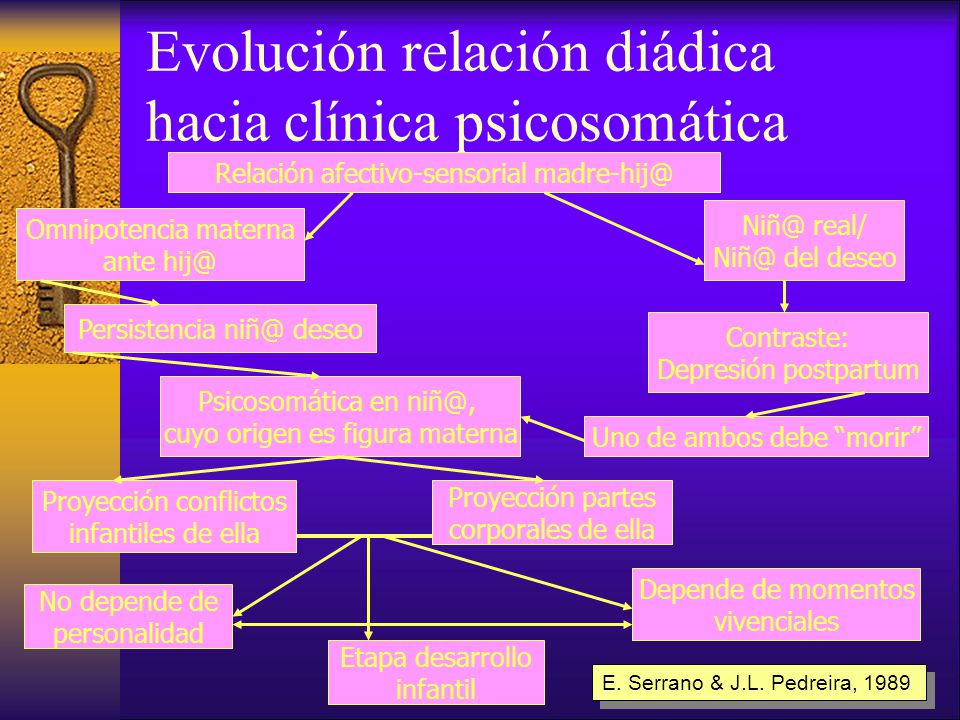 Evolución relación diádica hacia clínica psicosomática

Relación afectivo-sensorial madre-hij@

Omnipotencia materna ante hij@

Niñ@ real/ Niñ@ del deseo

Persistencia niñ@ deseo

Contraste: Depresión postpartum

Psicosomática en niñ@, cuyo origen es figura materna

Uno de ambos debe “morir”

Proyección conflictos infantiles de ella

Proyección partes corporales de ella

No depende de personalidad

Depende de momentos vivenciales

Etapa desarrollo infantil

E. Serrano & J.L. Pedreira, 1989